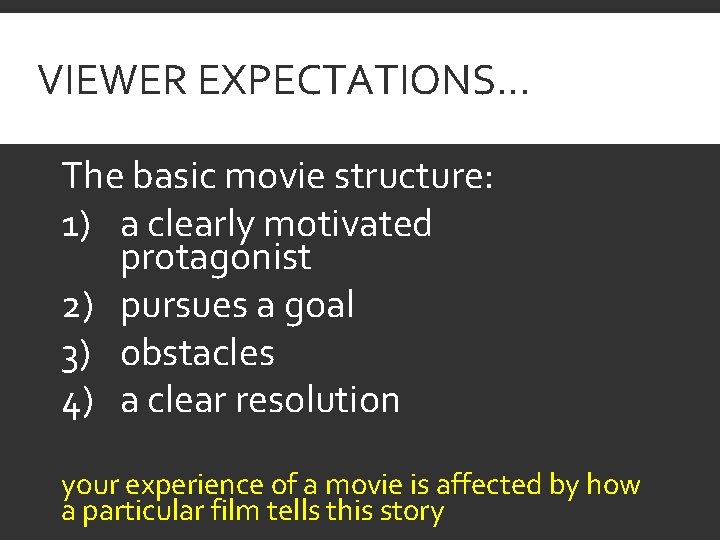 VIEWER EXPECTATIONS…

The basic movie structure:

1) a clearly motivated protagonist
2) pursues a goal
3) obstacles
4) a clear resolution

your experience of a movie is affected by how a particular film tells this story